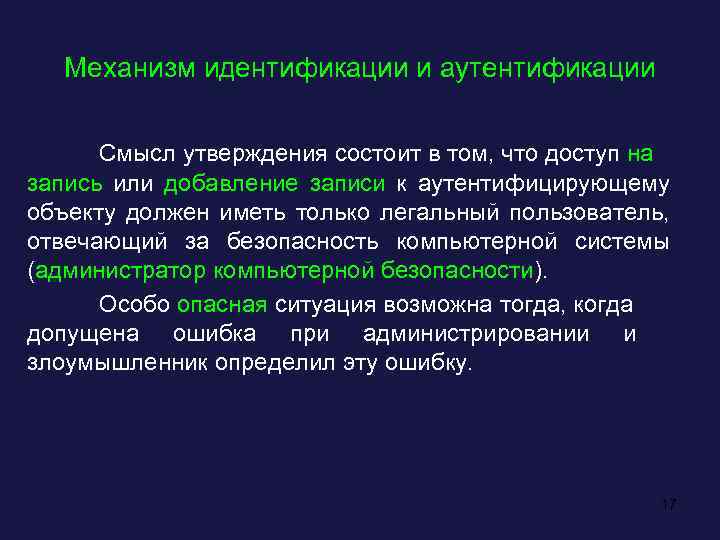 Механизм идентификации и аутентификации

Смысл утверждения состоит в том, что доступ на запись или добавление записи к аутентифицирующему объекту должен иметь только легальный пользователь, отвечающий за безопасность компьютерной системы (администратор компьютерной безопасности).

Особо опасная ситуация возможна тогда, когда допущена ошибка при администрировании и злоумышленник определил эту ошибку.

17